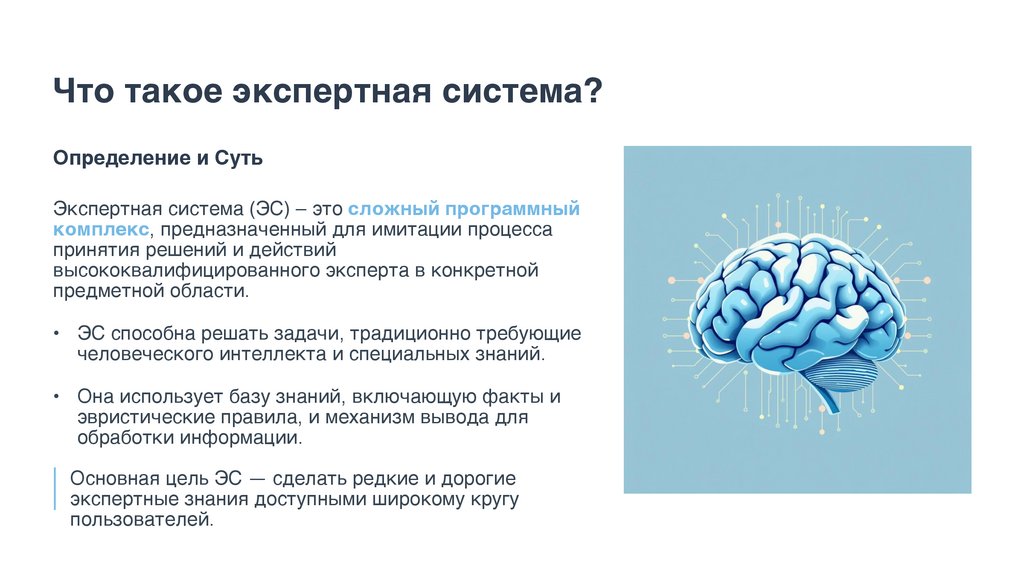 Что такое экспертная система?

Определение и Суть

Экспертная система (ЭС) – это сложный программный комплекс, предназначенный для имитации процесса принятия решений и действий высококвалифицированного эксперта в конкретной предметной области.

• ЭС способна решать задачи, традиционно требующие человеческого интеллекта и специальных знаний.

• Она использует базу знаний, включающую факты и эвристические правила, и механизм вывода для обработки информации.

Основная цель ЭС — сделать редкие и дорогие экспертные знания доступными широкому кругу пользователей.